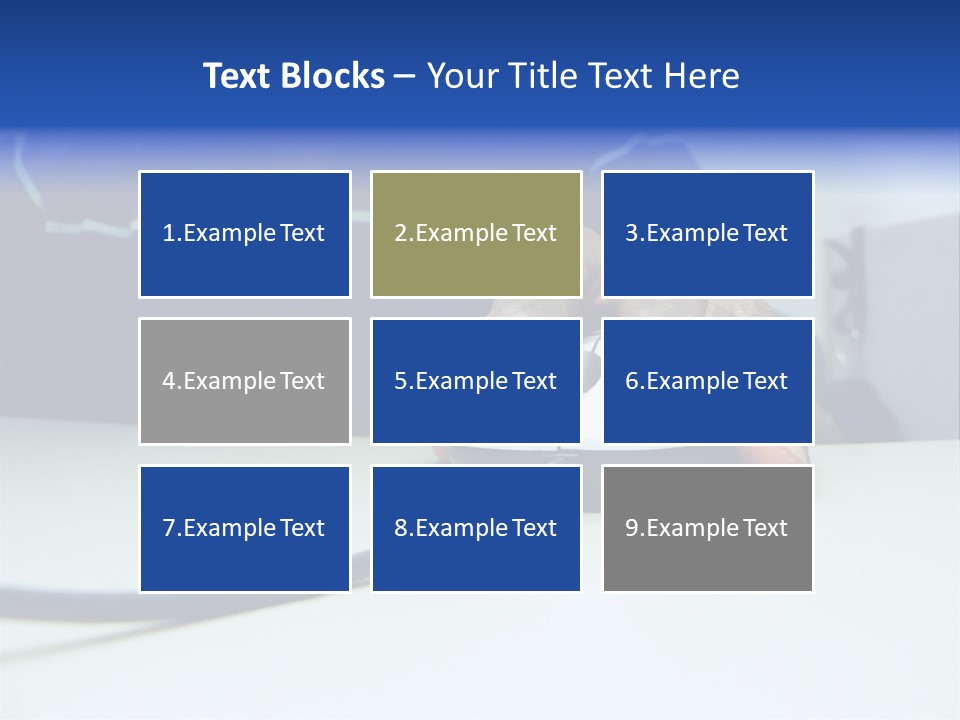 Text Blocks – Your Title Text Here

1.Example Text

2.Example Text

3.Example Text

4.Example Text

5.Example Text

6.Example Text

7.Example Text

8.Example Text

9.Example Text